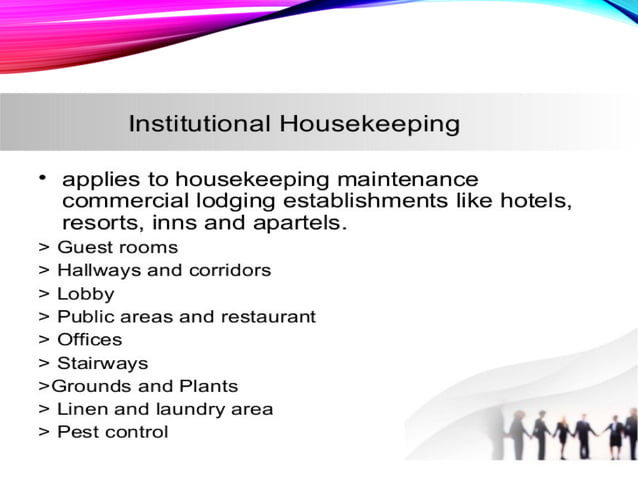 Institutional Housekeeping

• applies to housekeeping maintenance commercial lodging establishments like hotels, resorts, inns and apartels.

> Guest rooms
> Hallways and corridors
> Lobby
> Public areas and restaurant
> Offices
> Stairways
>Grounds and Plants
> Linen and laundry area
> Pest control